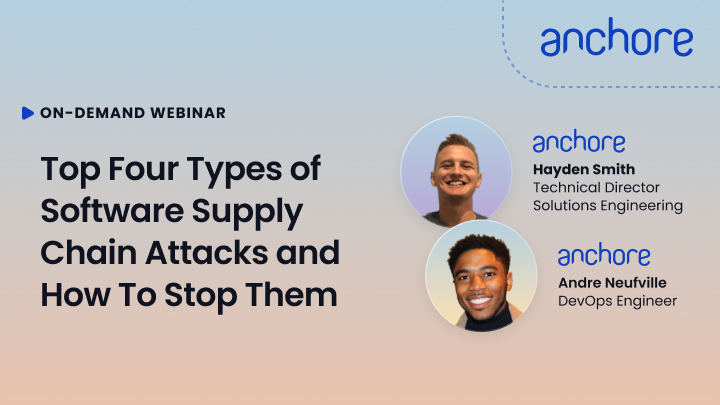 anchore

ON-DEMAND WEBINAR

Top Four Types of Software Supply Chain Attacks and How To Stop Them

anchore
Hayden Smith
Technical Director
Solutions Engineering

anchore
Andre Neufville
DevOps Engineer